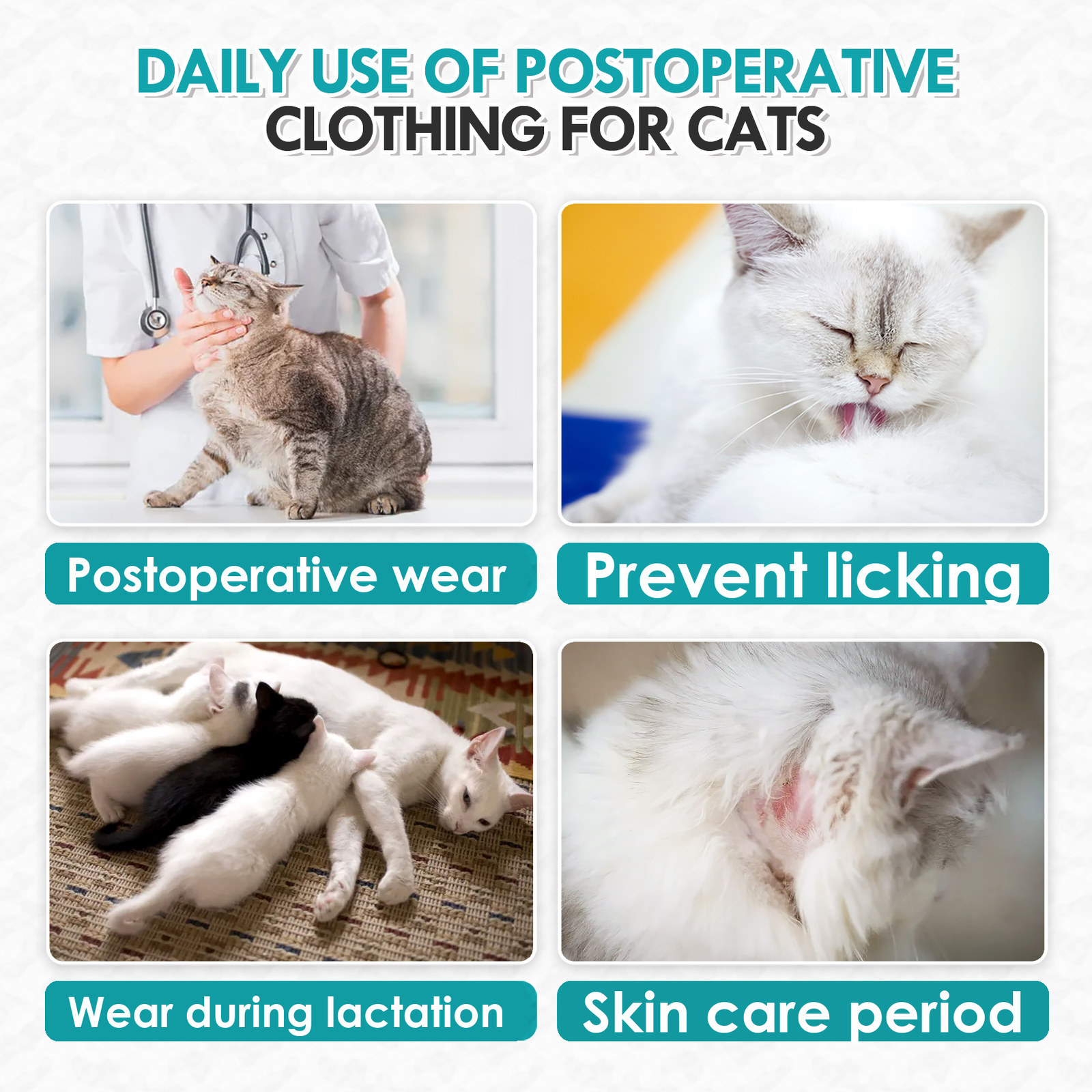 DAILY USE OF POSTOPERATIVE CLOTHING FOR CATS

Postoperative wear

Prevent licking

Wear during lactation

Skin care period